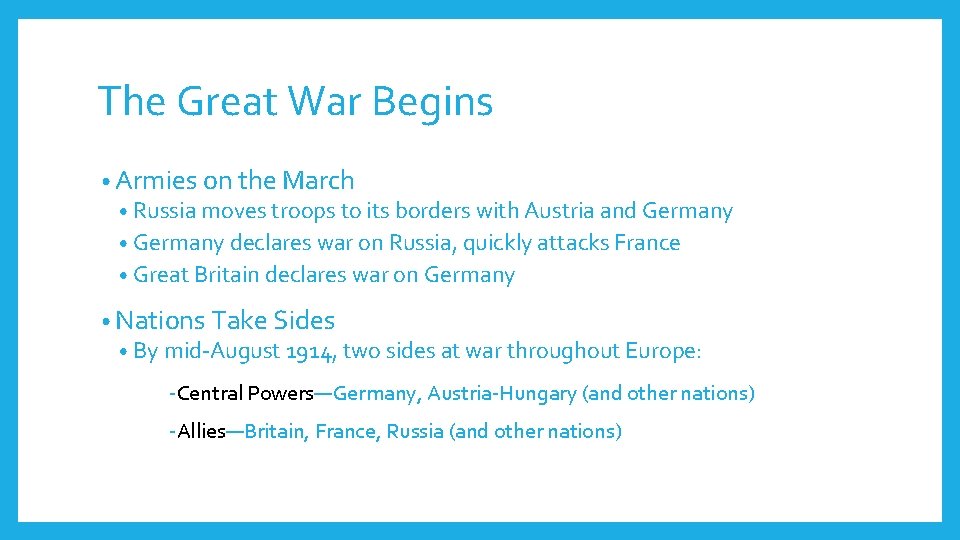 The Great War Begins

• Armies on the March
• Russia moves troops to its borders with Austria and Germany
• Germany declares war on Russia, quickly attacks France
• Great Britain declares war on Germany

• Nations Take Sides
• By mid-August 1914, two sides at war throughout Europe:

-Central Powers—Germany, Austria-Hungary (and other nations)

-Allies—Britain, France, Russia (and other nations)